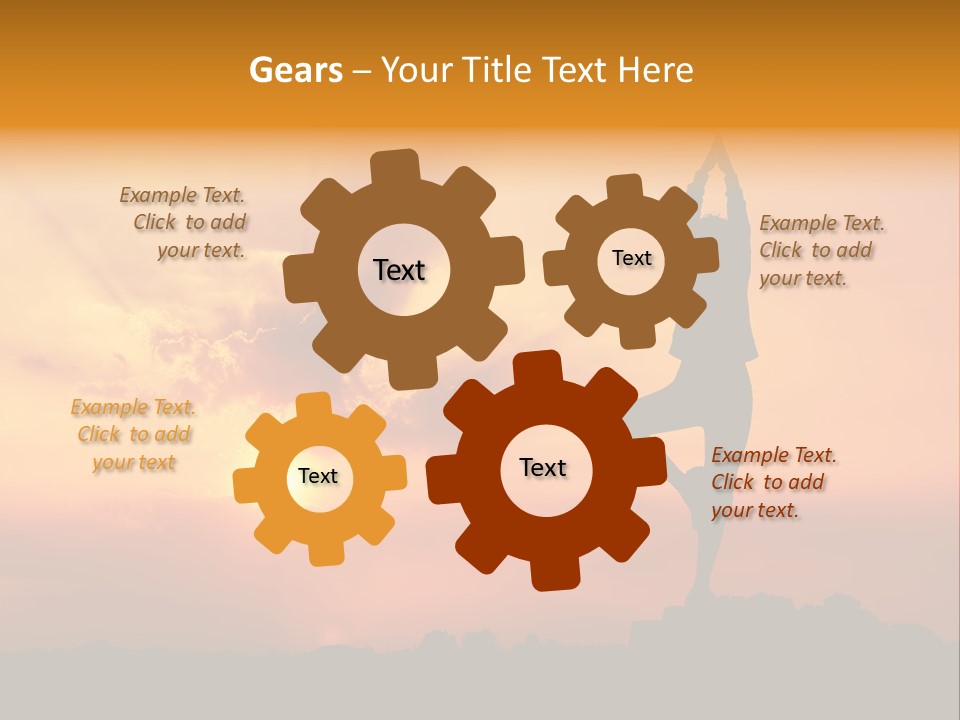 Gears – Your Title Text Here

Example Text. Click to add your text.

Text

Text

Example Text. Click to add your text.

Example Text. Click to add your text

Text

Text

Example Text. Click to add your text.